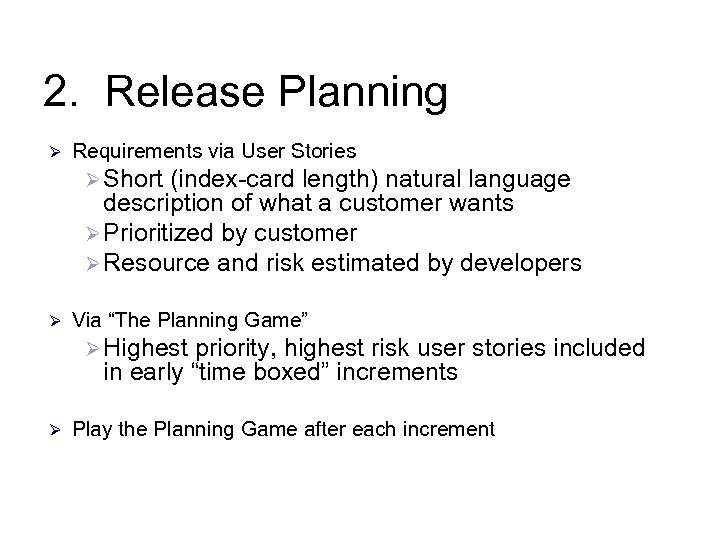 2. Release Planning

➢ Requirements via User Stories

➢ Short (index-card length) natural language description of what a customer wants

➢ Prioritized by customer

➢ Resource and risk estimated by developers

➢ Via “The Planning Game”

➢ Highest priority, highest risk user stories included in early “time boxed” increments

➢ Play the Planning Game after each increment